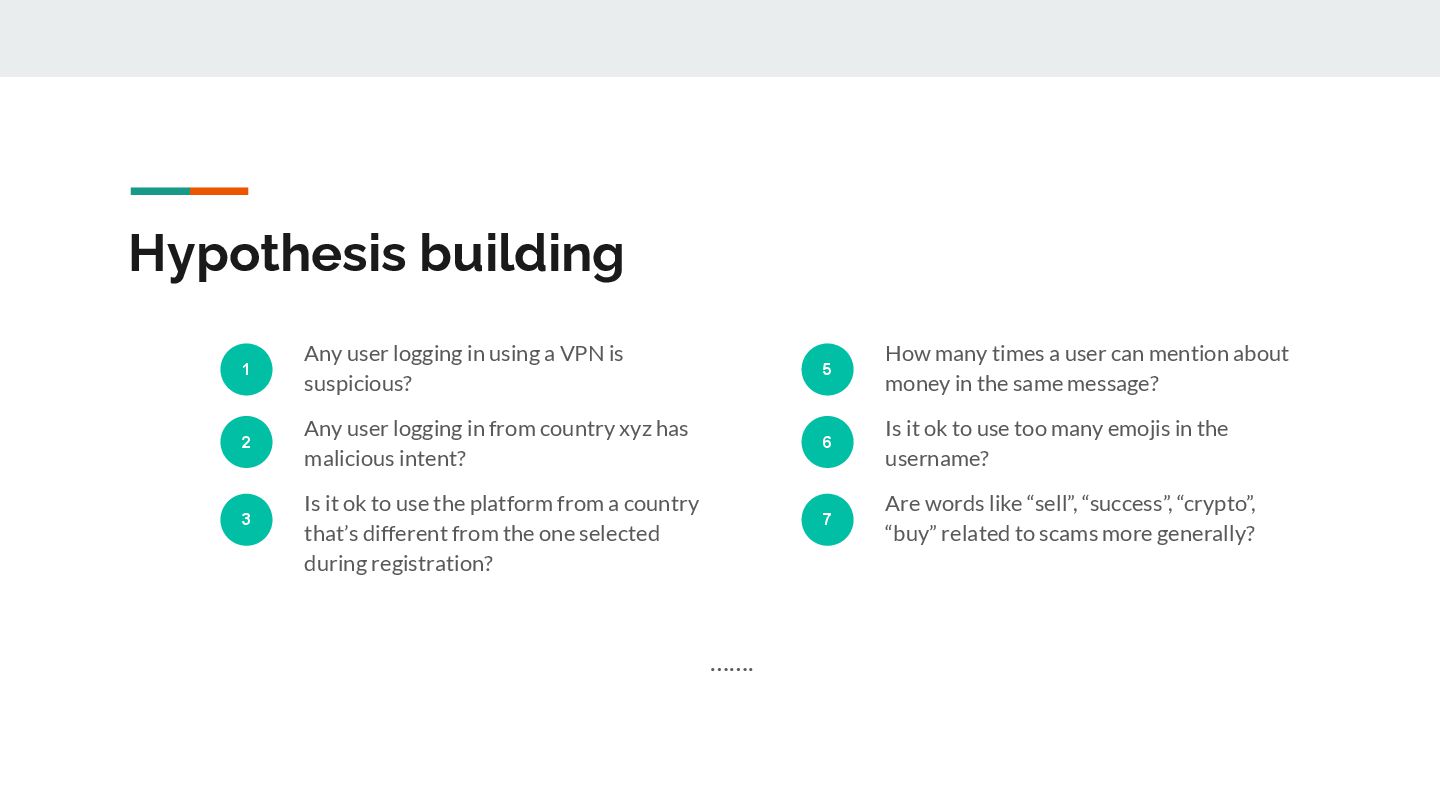 Hypothesis building

1 Any user logging in using a VPN is suspicious?

2 Any user logging in from country xyz has malicious intent?

3 Is it ok to use the platform from a country that’s different from the one selected during registration?

5 How many times a user can mention about money in the same message?

6 Is it ok to use too many emojis in the username?

7 Are words like “sell”, “success”, “crypto”, “buy” related to scams more generally?

.......